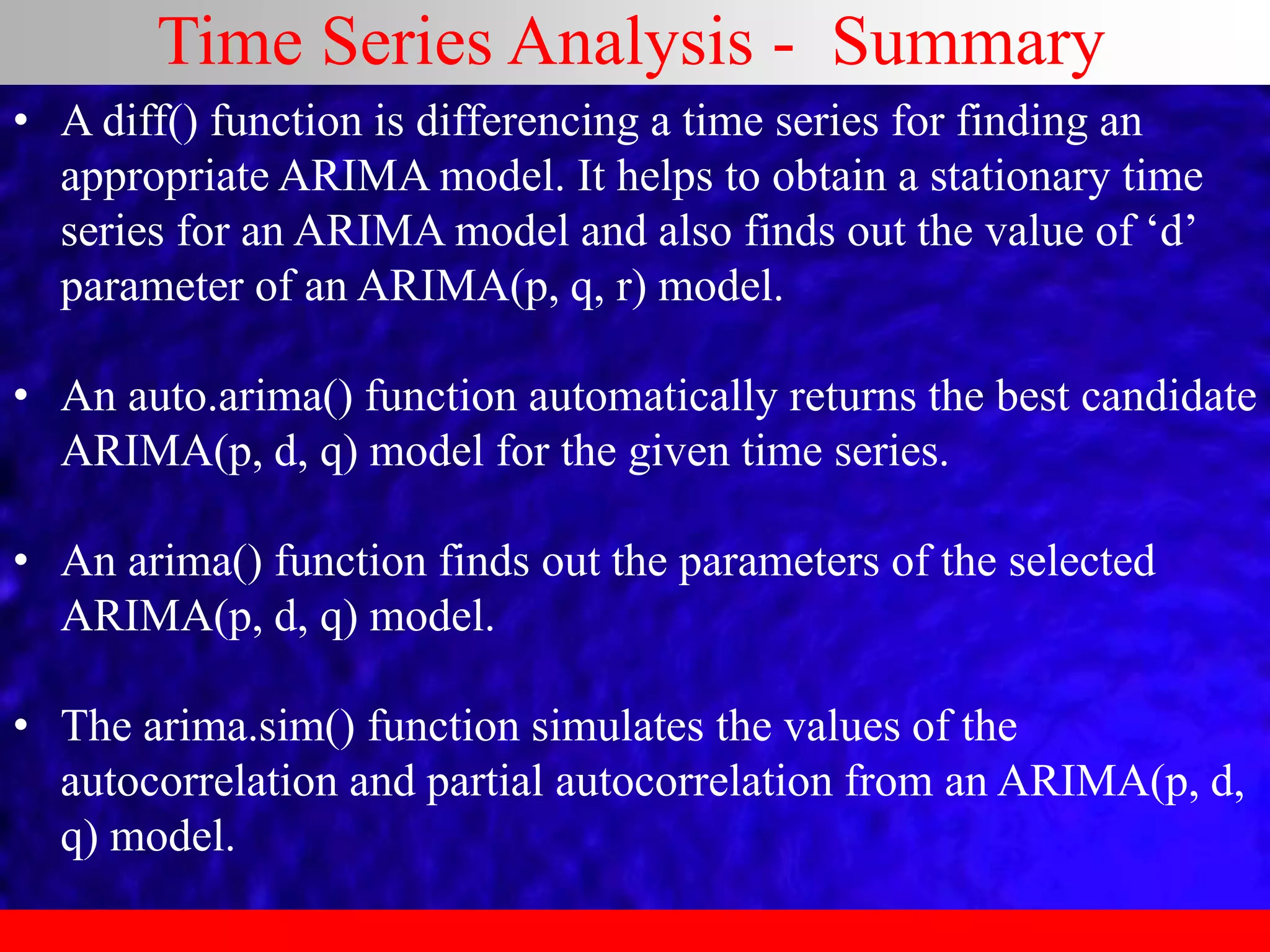 Time Series Analysis - Summary

• A diff() function is differencing a time series for finding an appropriate ARIMA model. It helps to obtain a stationary time series for an ARIMA model and also finds out the value of ‘d’ parameter of an ARIMA(p, q, r) model.

• An auto.arima() function automatically returns the best candidate ARIMA(p, d, q) model for the given time series.

• An arima() function finds out the parameters of the selected ARIMA(p, d, q) model.

• The arima.sim() function simulates the values of the autocorrelation and partial autocorrelation from an ARIMA(p, d, q) model.